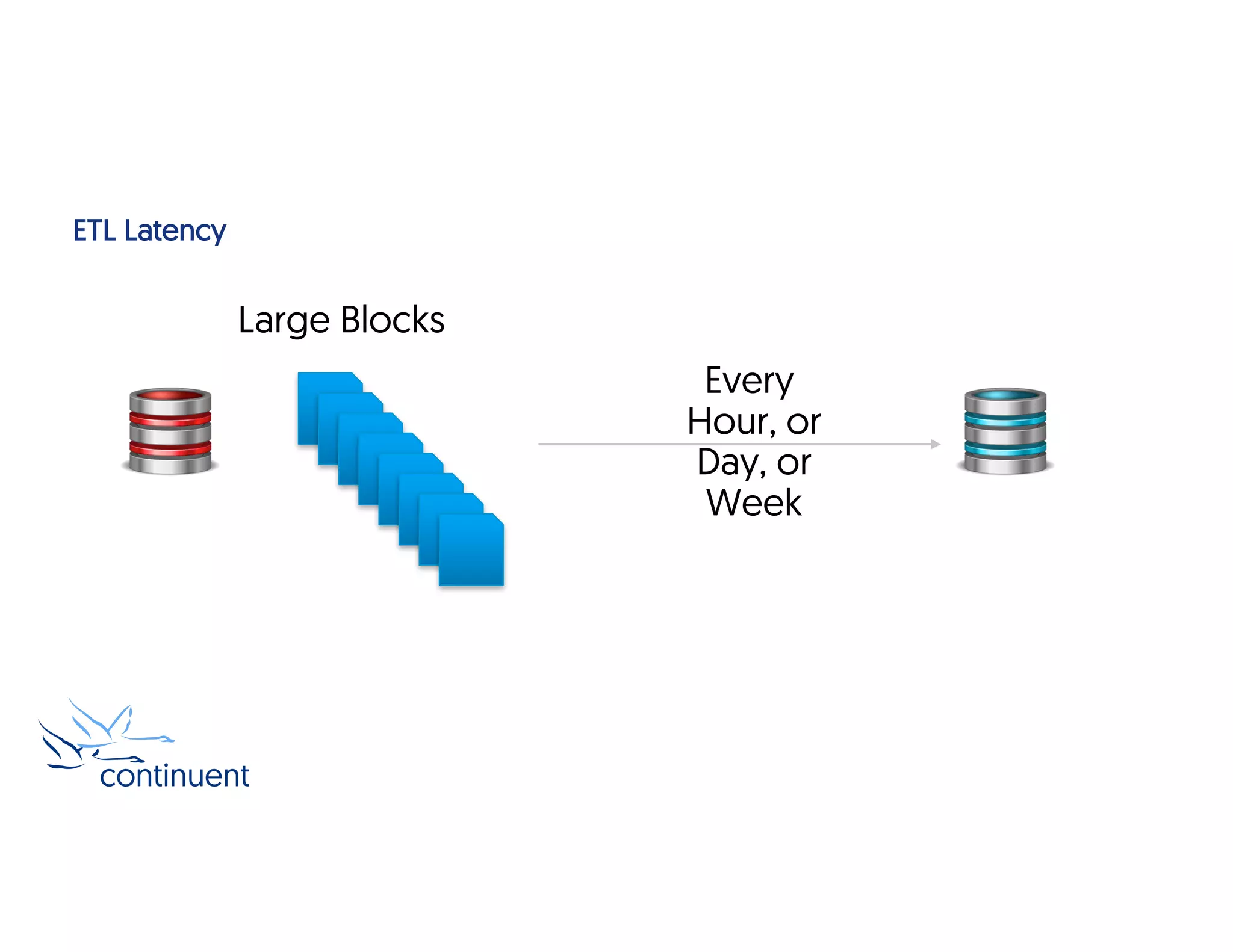 ETL Latency

Large Blocks

Every Hour, or Day, or Week

continuent